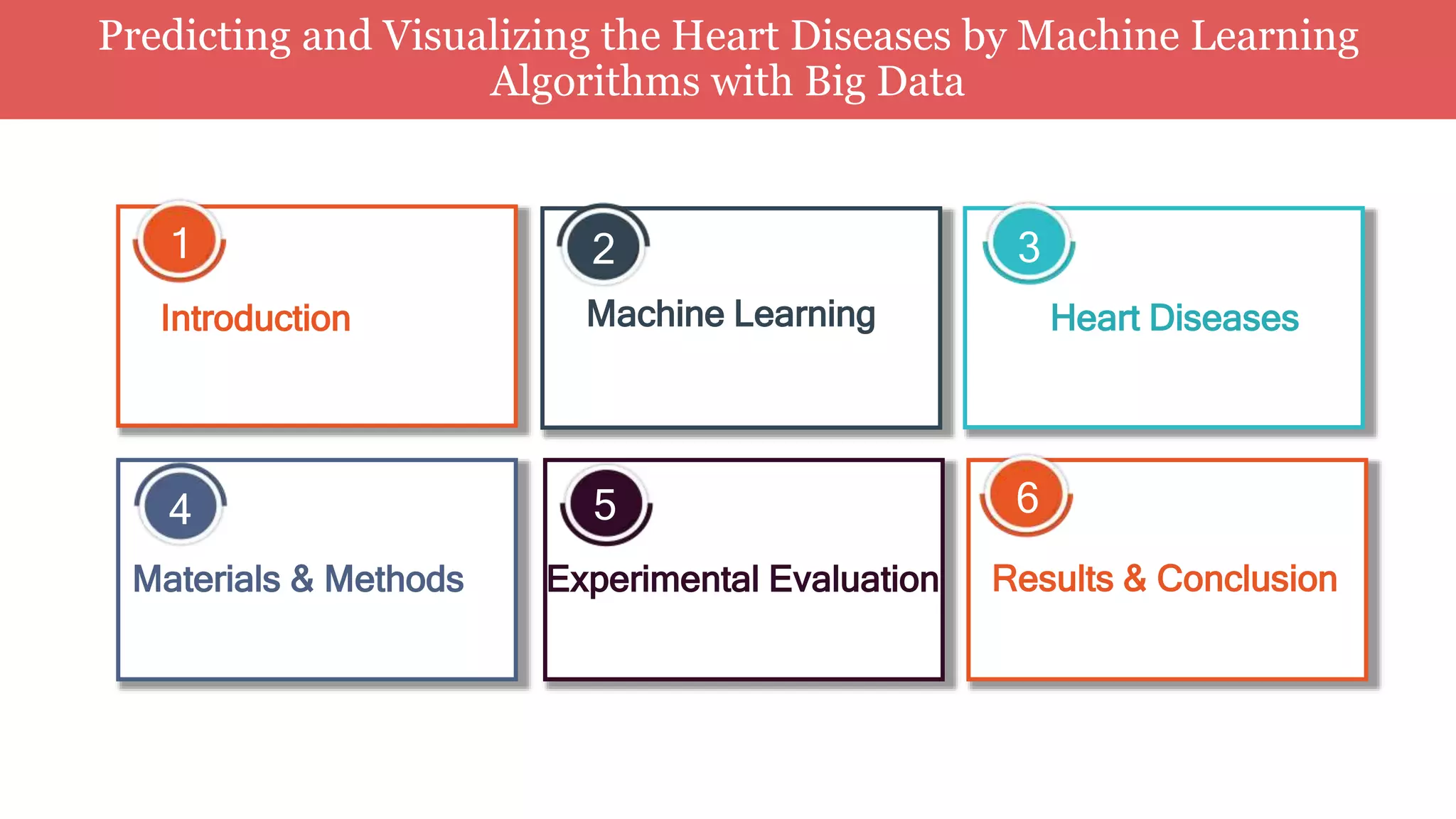 Predicting and Visualizing the Heart Diseases by Machine Learning Algorithms with Big Data

1

Introduction

2

Machine Learning

3

Heart Diseases

4

Materials & Methods

5

Experimental Evaluation

6

Results & Conclusion